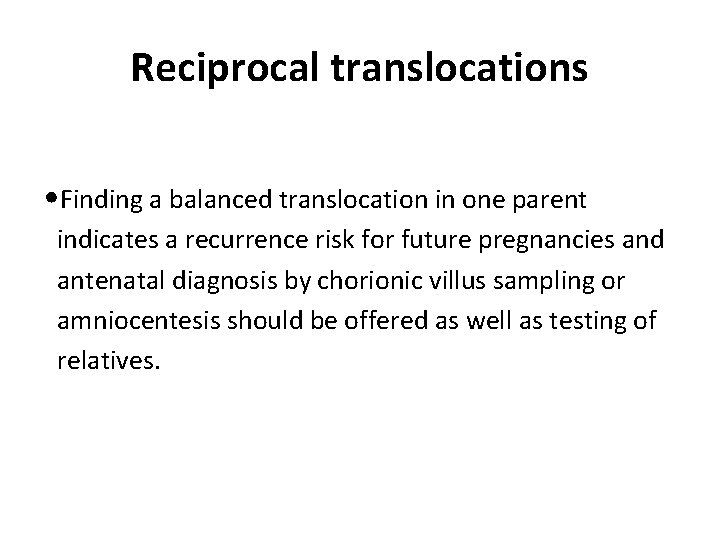 Reciprocal translocations

•Finding a balanced translocation in one parent indicates a recurrence risk for future pregnancies and antenatal diagnosis by chorionic villus sampling or amniocentesis should be offered as well as testing of relatives.